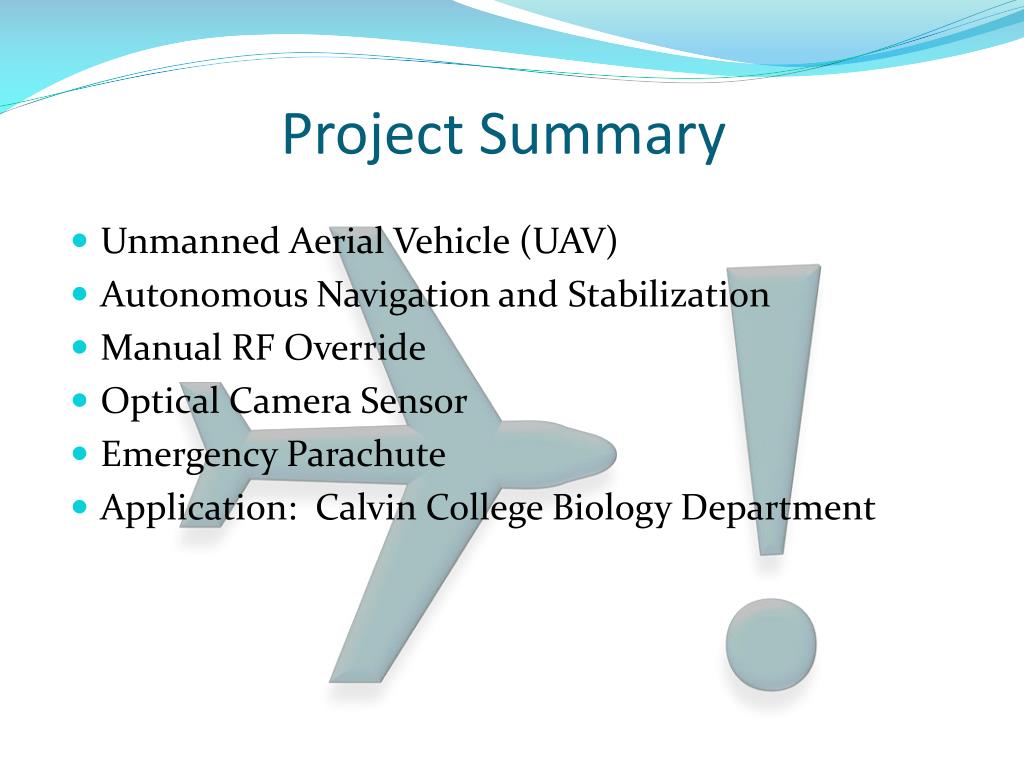 Project Summary

- Unmanned Aerial Vehicle (UAV)
- Autonomous Navigation and Stabilization
- Manual RF Override
- Optical Camera Sensor
- Emergency Parachute
- Application: Calvin College Biology Department